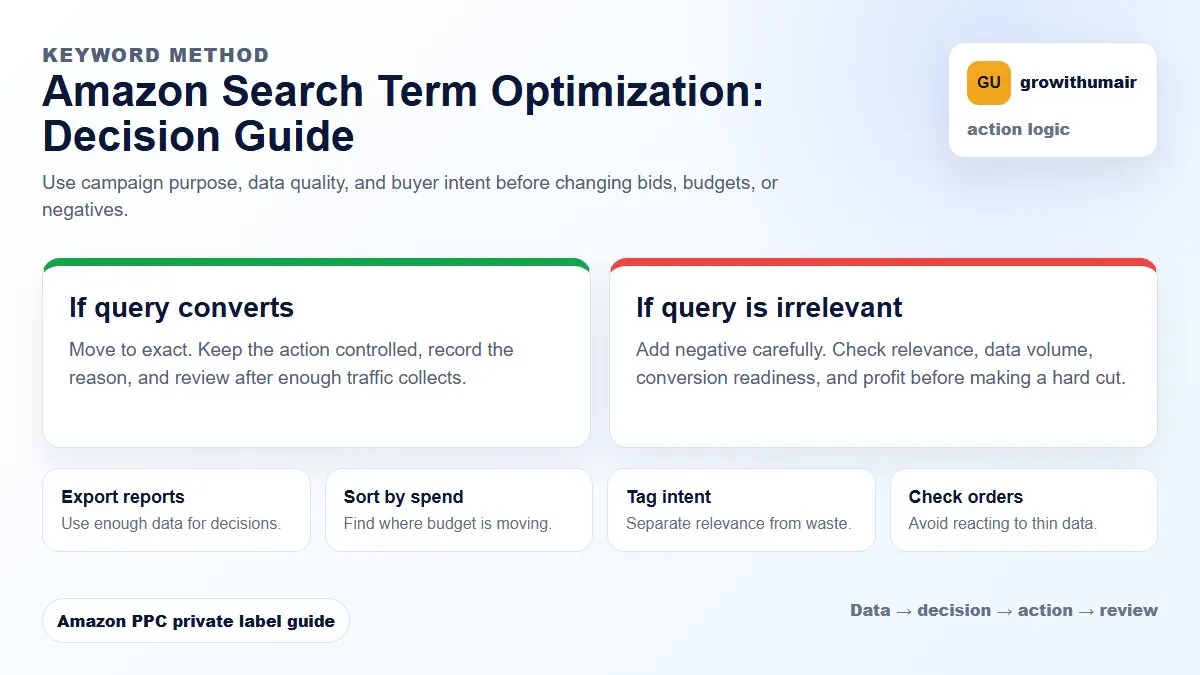 KEYWORD METHOD

Amazon Search Term Optimization: Decision Guide

Use campaign purpose, data quality, and buyer intent before changing bids, budgets, or negatives.

GU growithumair

action logic

If query converts

Move to exact. Keep the action controlled, record the reason, and review after enough traffic collects.

If query is irrelevant

Add negative carefully. Check relevance, data volume, conversion readiness, and profit before making a hard cut.

Export reports

Use enough data for decisions.

Sort by spend

Find where budget is moving.

Tag intent

Separate relevance from waste.

Check orders

Avoid reacting to thin data.

Amazon PPC private label guide

Data → decision → action → review